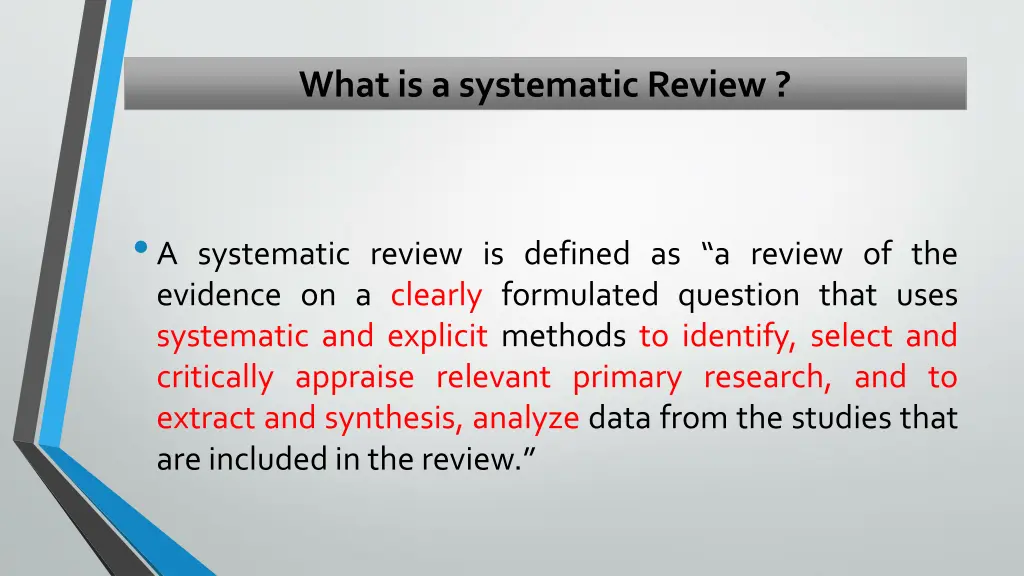 What is a systematic Review ?

• A systematic review is defined as “a review of the evidence on a clearly formulated question that uses systematic and explicit methods to identify, select and critically appraise relevant primary research, and to extract and synthesis, analyze data from the studies that are included in the review.”